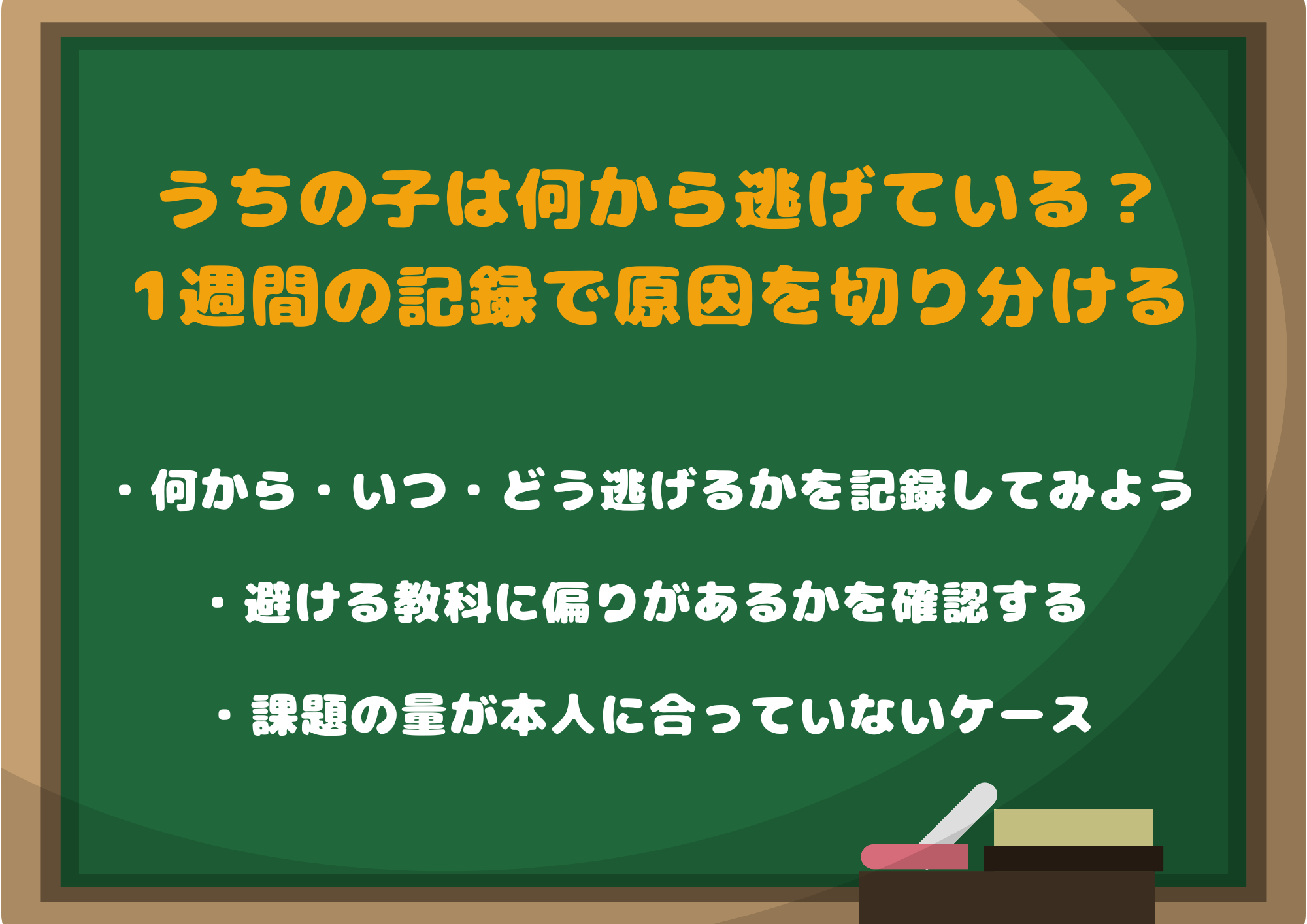 うちの子は何から逃げている？
1週間の記録で原因を切り分ける

・何から・いつ・どう逃げるかを記録してみよう

・避ける教科に偏りがあるかを確認する

・課題の量が本人に合っていないケース